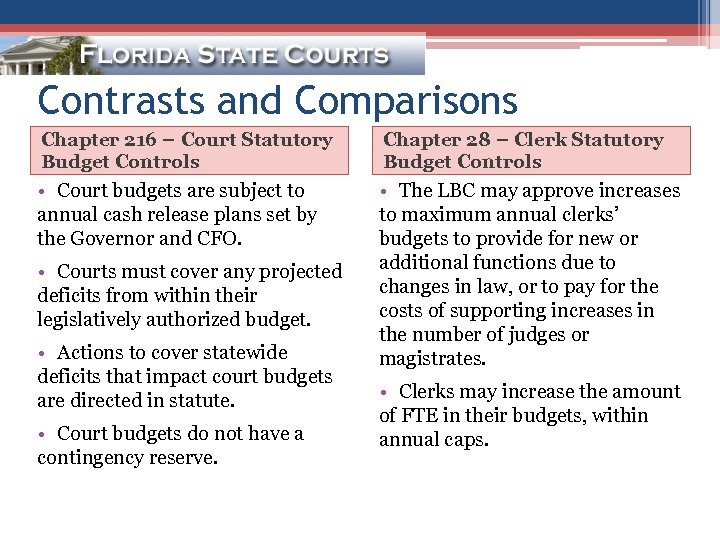 FLORIDA STATE COURTS

Contrasts and Comparisons

Chapter 216 – Court Statutory Budget Controls

• Court budgets are subject to annual cash release plans set by the Governor and CFO.

• Courts must cover any projected deficits from within their legislatively authorized budget.

• Actions to cover statewide deficits that impact court budgets are directed in statute.

• Court budgets do not have a contingency reserve.

Chapter 28 – Clerk Statutory Budget Controls

• The LBC may approve increases to maximum annual clerks' budgets to provide for new or additional functions due to changes in law, or to pay for the costs of supporting increases in the number of judges or magistrates.

• Clerks may increase the amount of FTE in their budgets, within annual caps.